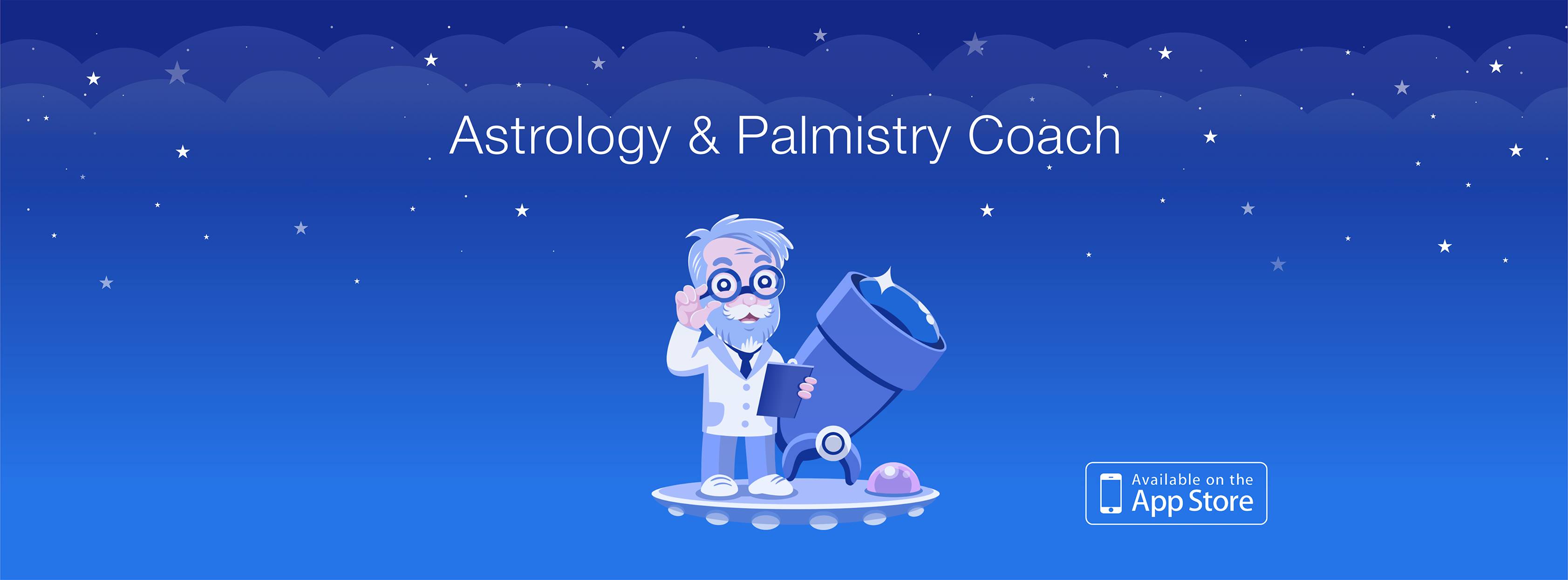 Astrology & Palmistry Coach

Available on the
App Store